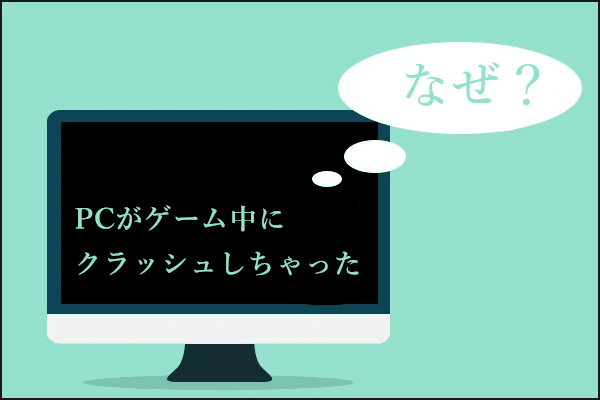 なぜ？

PCがゲーム中に
クラッシュしちゃった